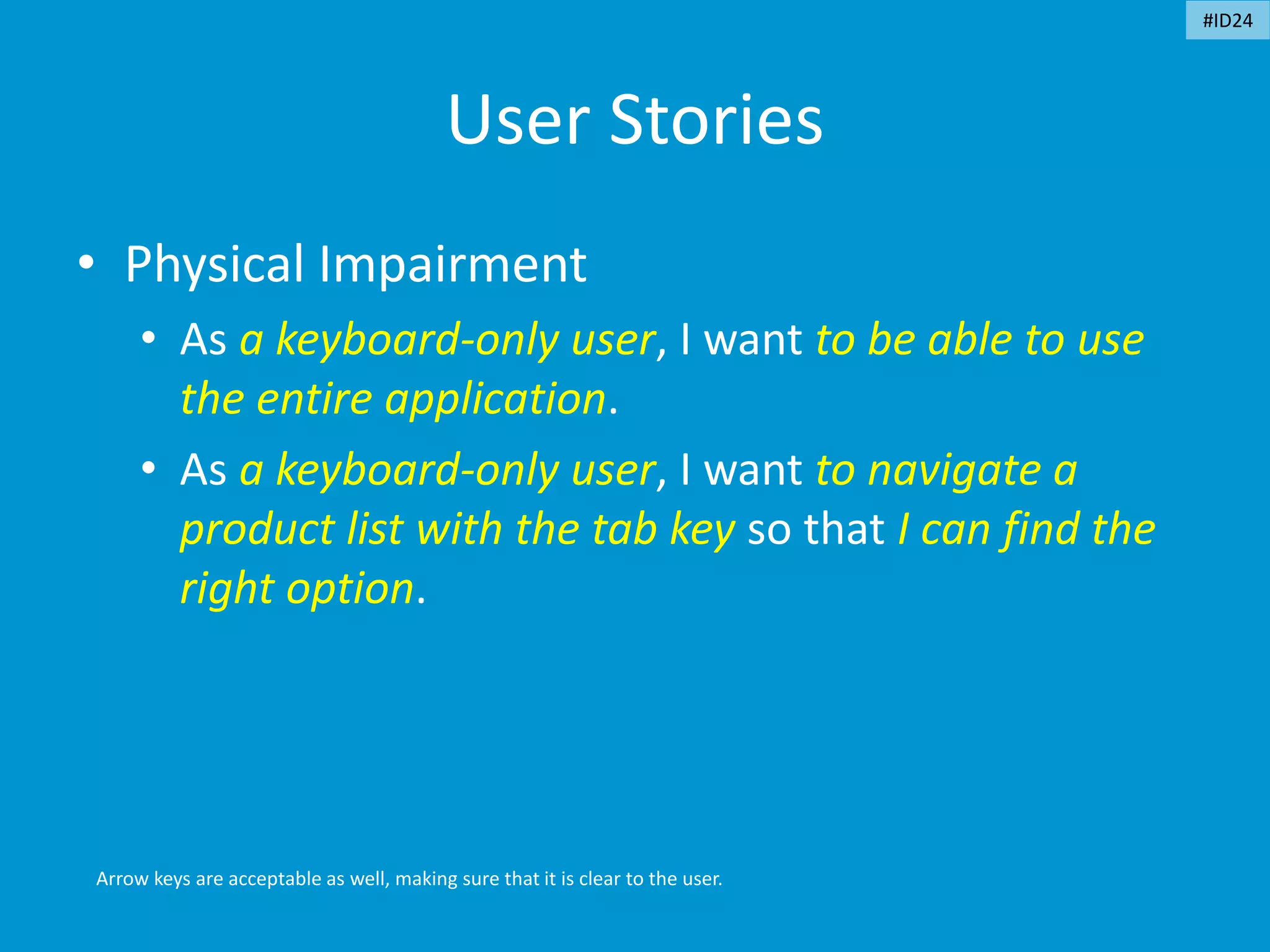 #ID24

User Stories

• Physical Impairment
  • As a keyboard-only user, I want to be able to use the entire application.
  • As a keyboard-only user, I want to navigate a product list with the tab key so that I can find the right option.

Arrow keys are acceptable as well, making sure that it is clear to the user.